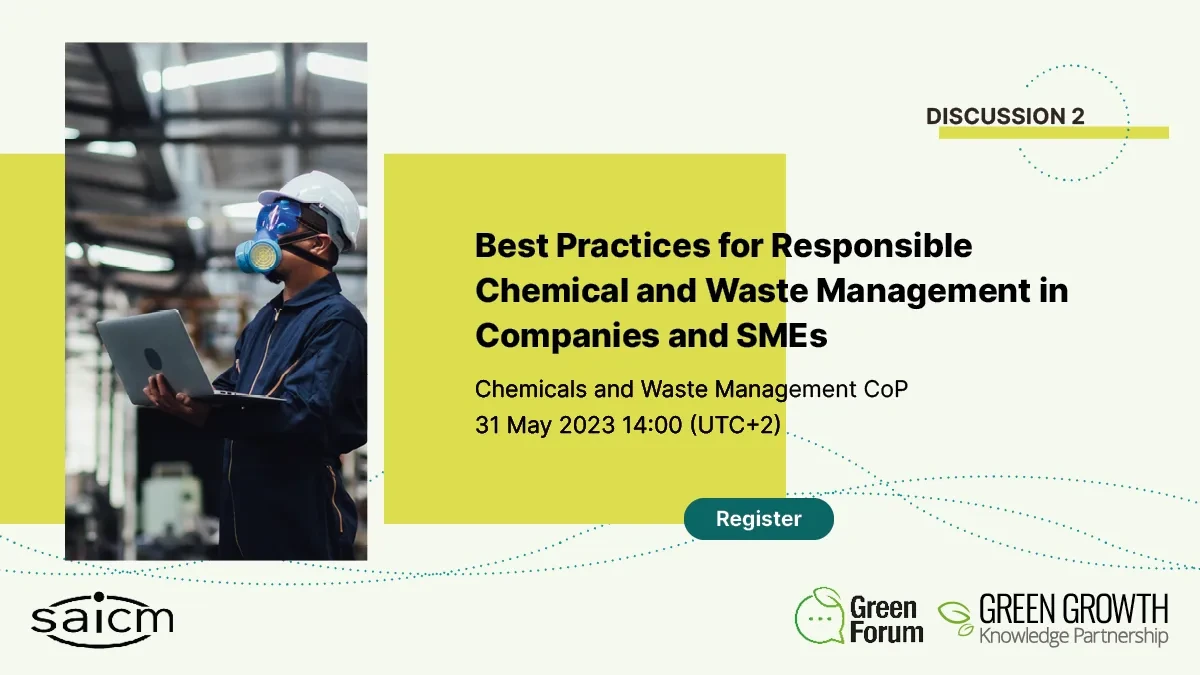 DISCUSSION 2

Best Practices for Responsible Chemical and Waste Management in Companies and SMEs

Chemicals and Waste Management CoP
31 May 2023 14:00 (UTC+2)

Register

saicm

Green Forum

GREEN GROWTH Knowledge Partnership